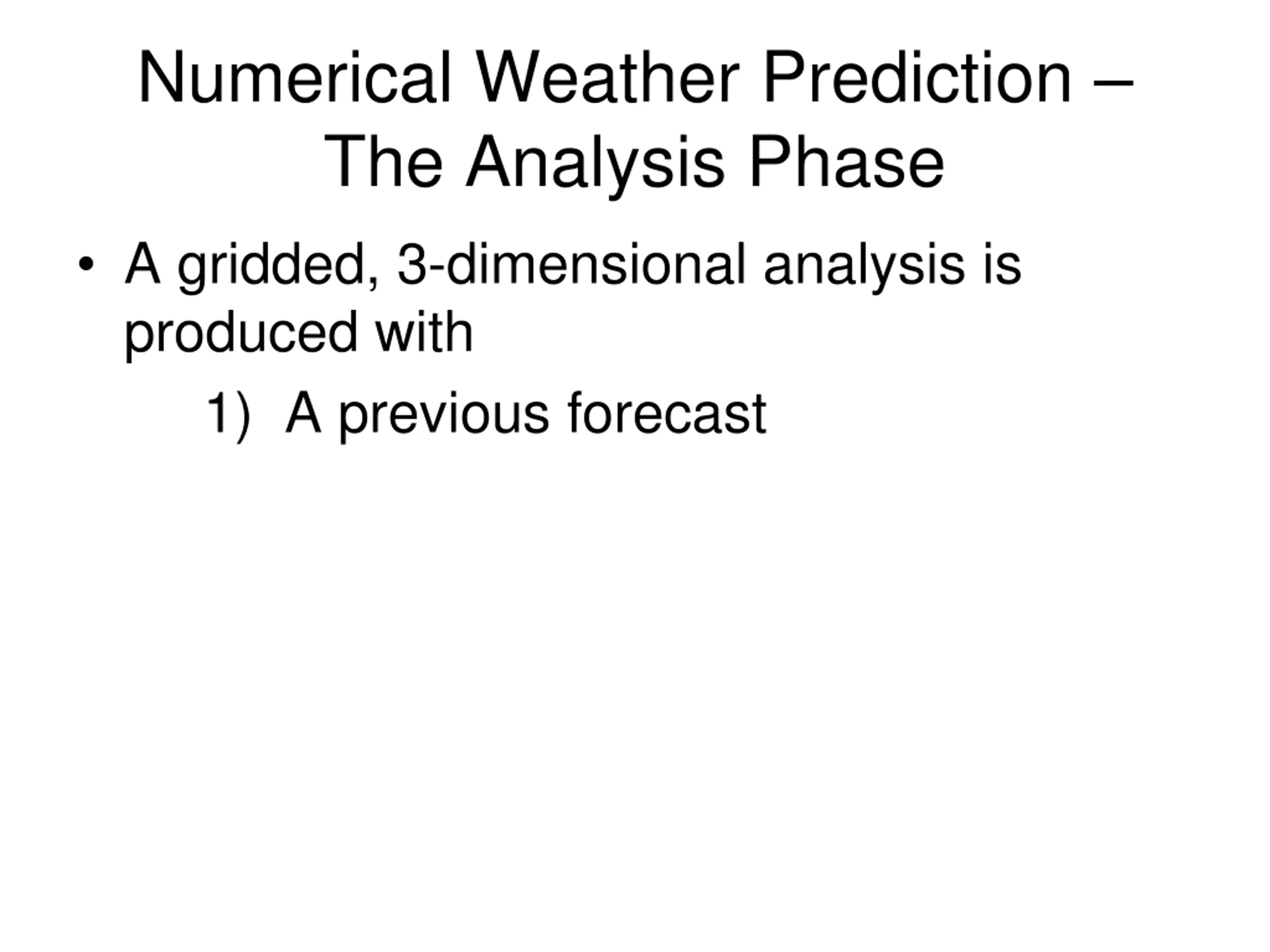 Numerical Weather Prediction – The Analysis Phase

• A gridded, 3-dimensional analysis is produced with

1) A previous forecast